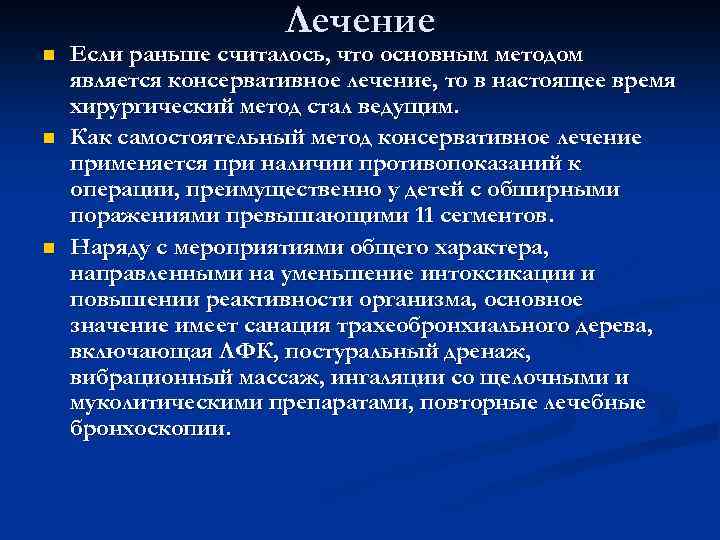 Лечение

Если раньше считалось, что основным методом является консервативное лечение, то в настоящее время хирургический метод стал ведущим.

Как самостоятельный метод консервативное лечение применяется при наличии противопоказаний к операции, преимущественно у детей с обширными поражениями превышающими 11 сегментов.

Наряду с мероприятиями общего характера, направленными на уменьшение интоксикации и повышении реактивности организма, основное значение имеет санация трахеобронхиального дерева, включающая ЛФК, постуральный дренаж, вибрационный массаж, ингаляции со щелочными и муколитическими препаратами, повторные лечебные бронхоскопии.